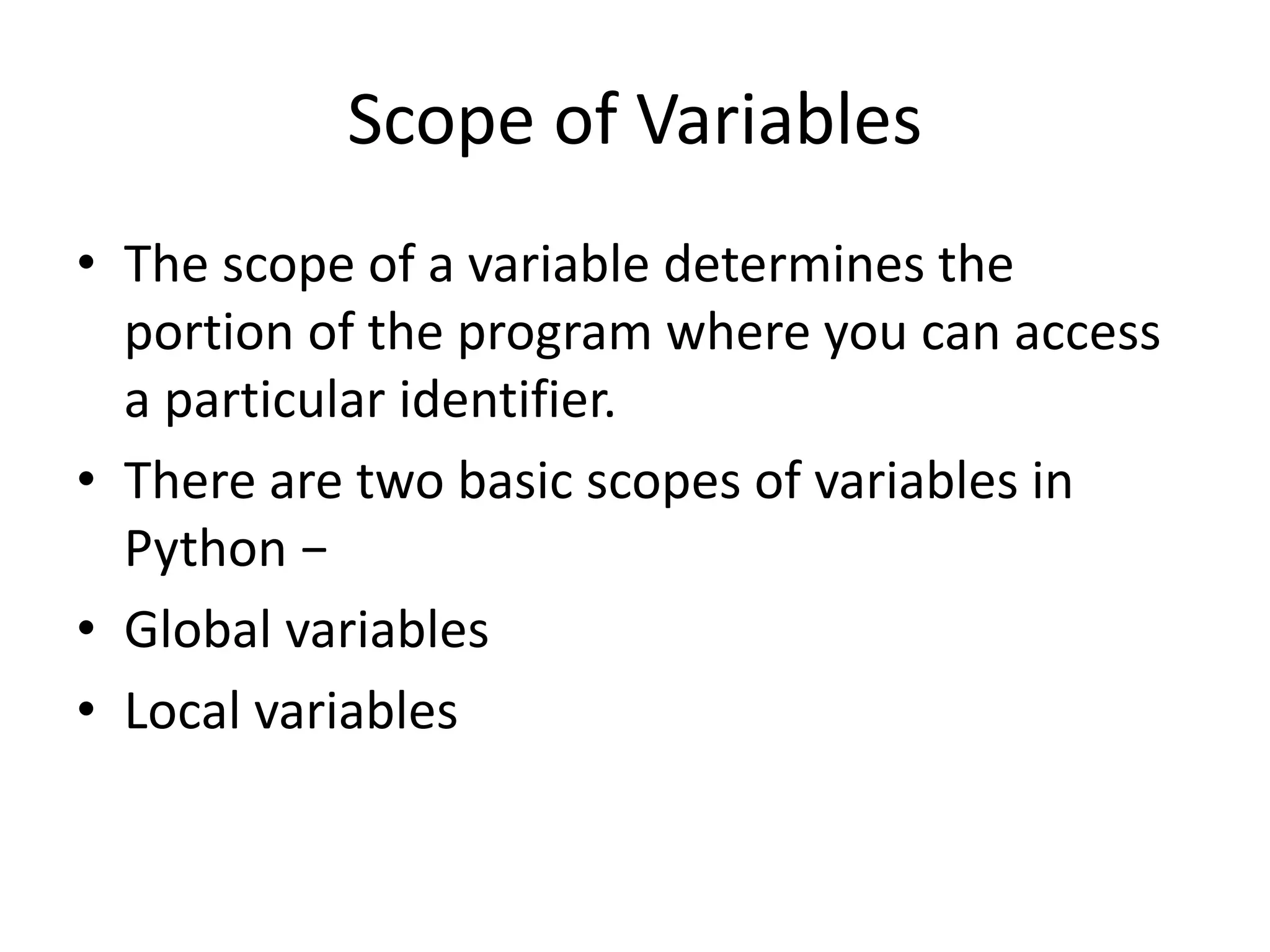 Scope of Variables

• The scope of a variable determines the portion of the program where you can access a particular identifier.
• There are two basic scopes of variables in Python −
• Global variables
• Local variables